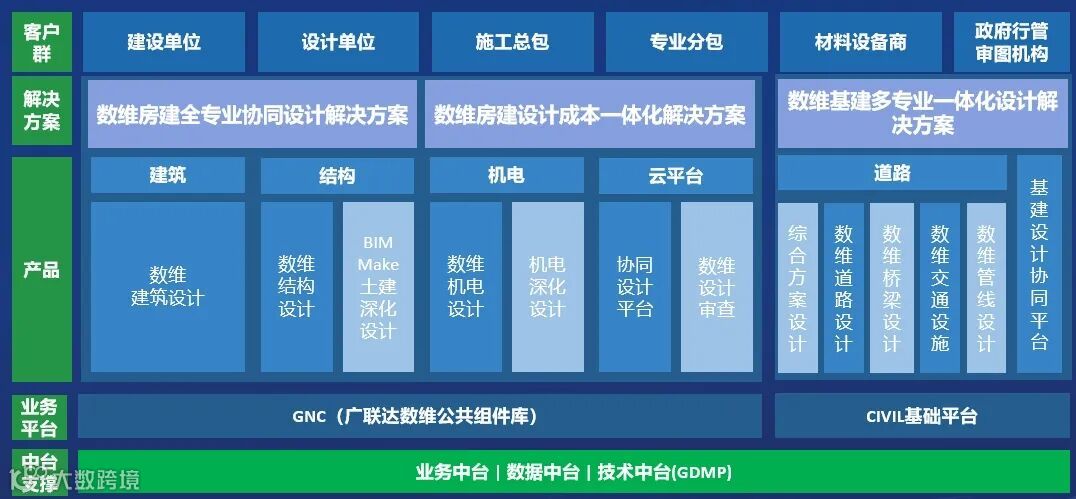 客户群

建设单位
设计单位
施工总包
专业分包
材料设备商
政府行管审图机构

解决方案

数维房建全专业协同设计解决方案
数维房建设计成本一体化解决方案
数维基建多专业一体化设计解决方案

产品

建筑
数维建筑设计

结构
数维结构设计
BIM Make 土建深化设计

机电
数维机电设计
机电深化设计

云平台
协同设计平台
数维设计审查

道路
综合方案设计
数维道路设计
数维桥梁设计
数维交通设施
数维管线设计

基建设计协同平台

业务平台

GNC（广联达数维公共组件库）
CIVIL基础平台

中台支撑

业务中台 | 数据中台 | 技术中台(GDMP)

大数跨境